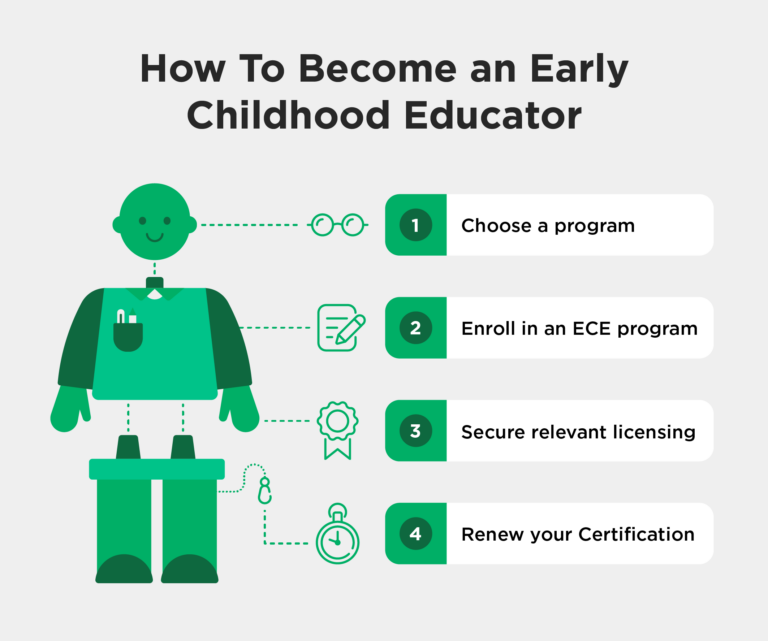 How To Become an Early Childhood Educator

1 Choose a program

2 Enroll in an ECE program

3 Secure relevant licensing

4 Renew your Certification